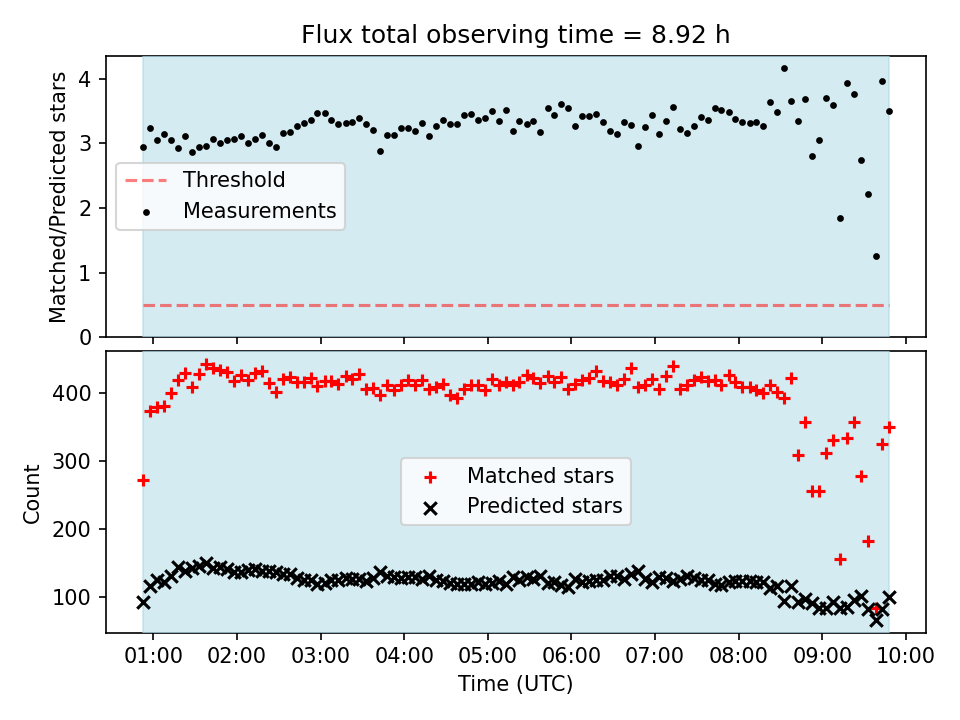 Flux total observing time = 8.92 h

Matched/Predicted stars
4
3
2
1
0

Threshold
Measurements

Count
400
300
200
100

Matched stars
Predicted stars

01:00
02:00
03:00
04:00
05:00
06:00
07:00
08:00
09:00
10:00
Time (UTC)